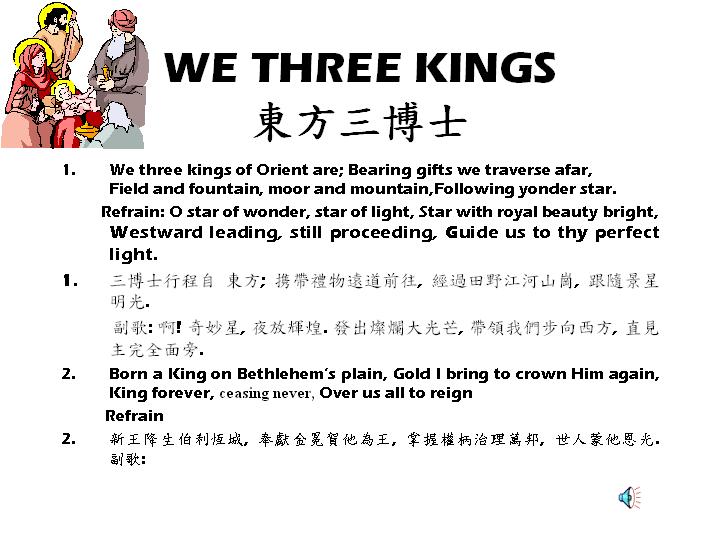 WE THREE KINGS
東方三博士

1. We three kings of Orient are; Bearing gifts we traverse afar, Field and fountain, moor and mountain,Following yonder star.

Refrain: O star of wonder, star of light, Star with royal beauty bright, Westward leading, still proceeding, Guide us to thy perfect light.

1. 三博士行程自 東方; 攜帶禮物遠道前往, 經過田野江河山崗, 跟隨景星明光.

副歌: 啊! 奇妙星, 夜放輝煌. 發出燦爛大光芒, 帶領我們步向西方, 直見主完全面旁.

2. Born a King on Bethlehem's plain, Gold I bring to crown Him again, King forever, ceasing never, Over us all to reign

Refrain

2. 新王降生伯利恆城, 奉獻金冕賀他為王, 掌握權柄治理萬邦, 世人蒙他恩光. 副歌: